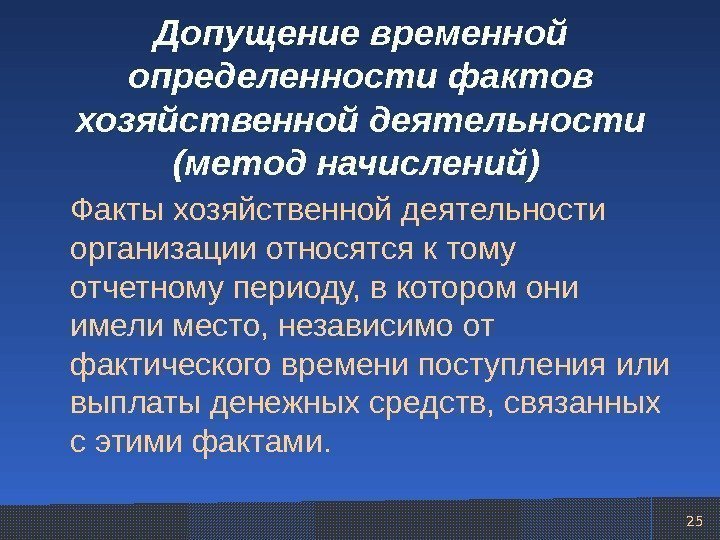 Допущение временной определенности фактов хозяйственной деятельности (метод начислений)

Факты хозяйственной деятельности организации относятся к тому отчетному периоду, в котором они имели место, независимо от фактического времени поступления или выплаты денежных средств, связанных с этими фактами.

25